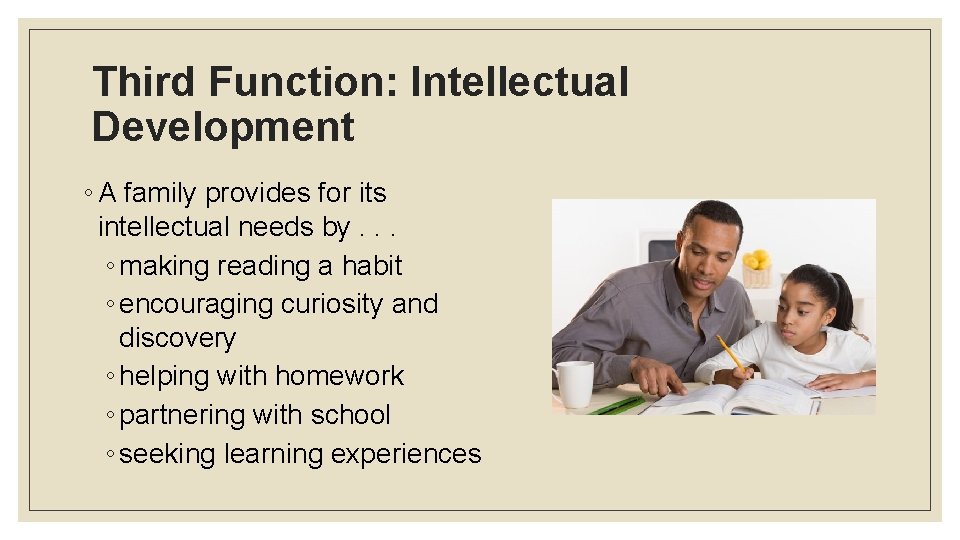 Third Function: Intellectual Development

◦ A family provides for its intellectual needs by . . .
◦ making reading a habit
◦ encouraging curiosity and discovery
◦ helping with homework
◦ partnering with school
◦ seeking learning experiences